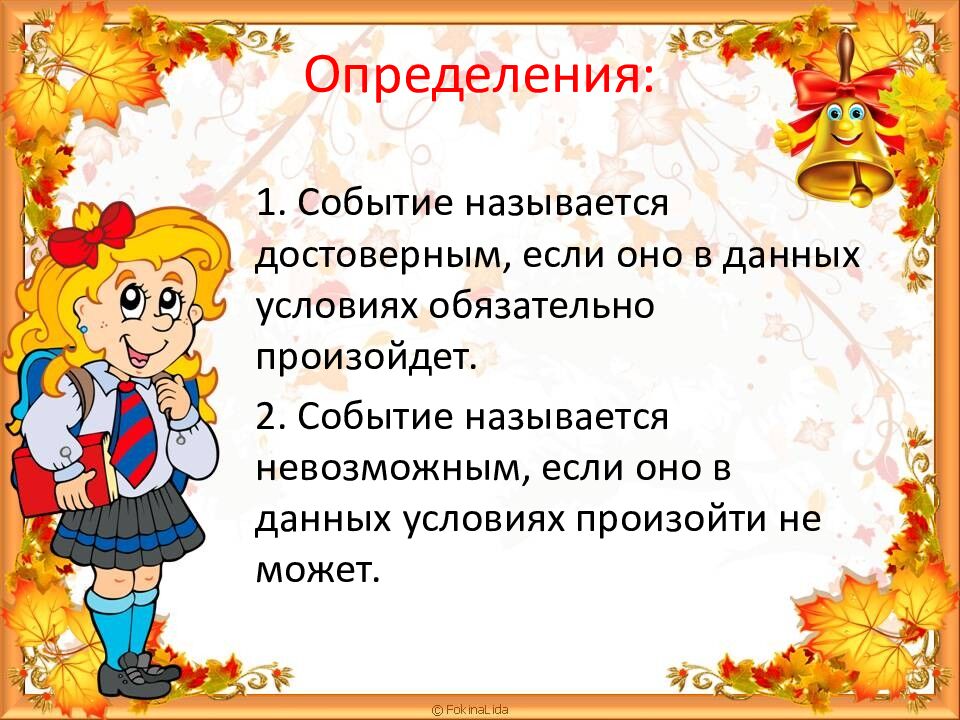 Определения:

1. Событие называется достоверным, если оно в данных условиях обязательно произойдет.

2. Событие называется невозможным, если оно в данных условиях произойти не может.

© FokinaLida